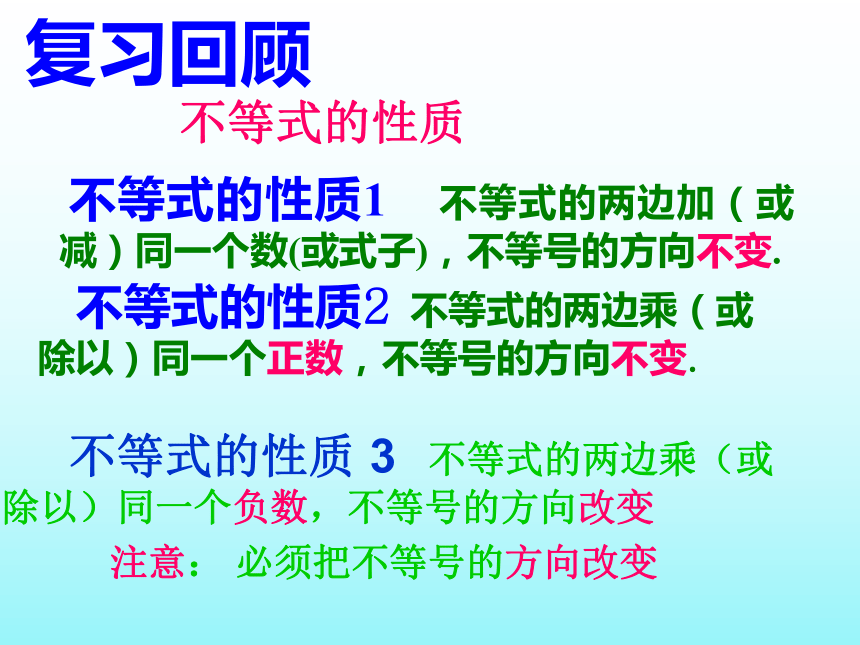 复习回顾

不等式的性质

不等式的性质1 不等式的两边加（或减）同一个数(或式子)，不等号的方向不变.

不等式的性质2 不等式的两边乘（或除以）同一个正数，不等号的方向不变.

不等式的性质 3 不等式的两边乘（或除以）同一个负数，不等号的方向改变

注意： 必须把不等号的方向改变